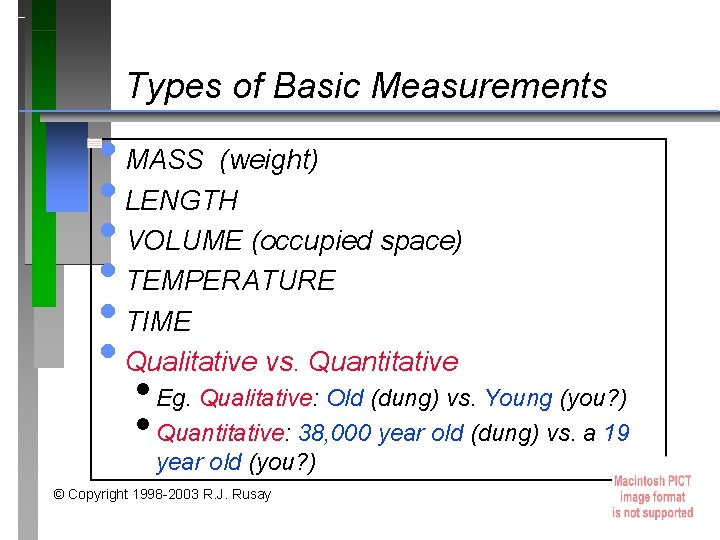 Types of Basic Measurements

- MASS (weight)
- LENGTH
- VOLUME (occupied space)
- TEMPERATURE
- TIME
- Qualitative vs. Quantitative
  - Eg. Qualitative: Old (dung) vs. Young (you?)
  - Quantitative: 38,000 year old (dung) vs. a 19 year old (you?)

© Copyright 1998-2003 R.J. Rusay

Macintosh PICT image format is not supported